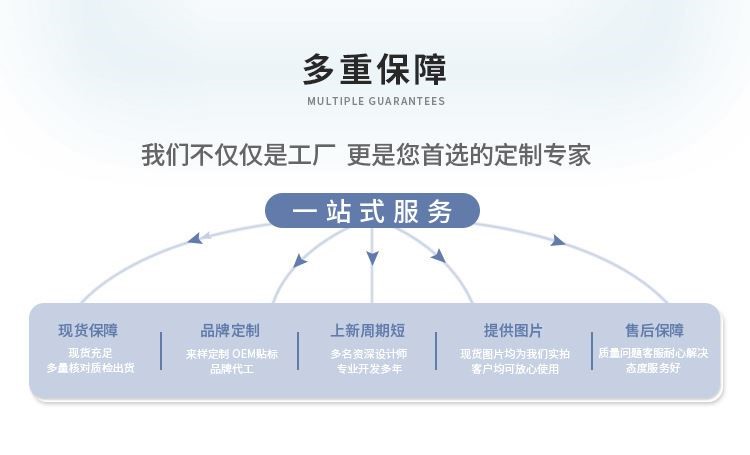 多重保障

MULTIPLE GUARANTEES

我们不仅仅是工厂 更是您首选的定制专家

一站式服务

现货保障
现货充足
多量核对质检出货

品牌定制
来样定制 OEM贴标
品牌代工

上新周期短
多名资深设计师
专业开发多年

提供图片
现货图片均为我们实拍
客户均可放心使用

售后保障
质量问题客服耐心解决
态度服务好